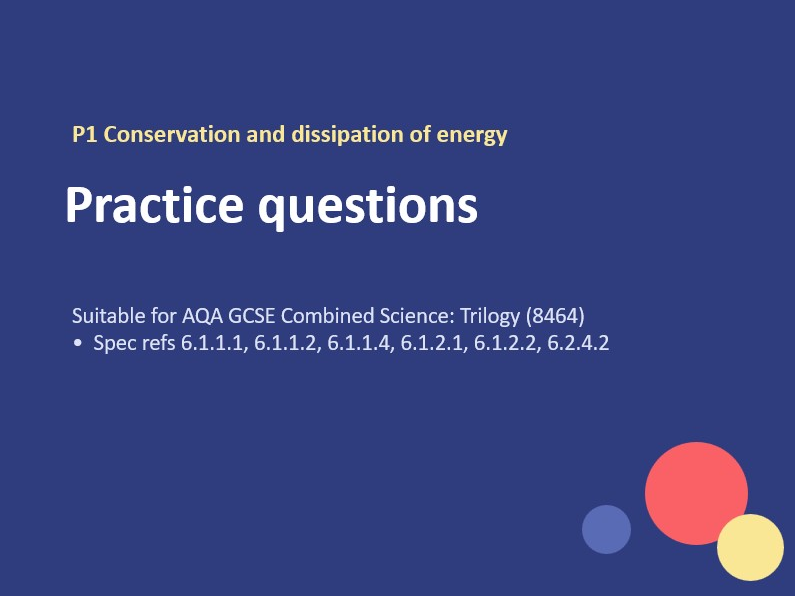 P1 Conservation and dissipation of energy

Practice questions

Suitable for AQA GCSE Combined Science: Trilogy (8464)
• Spec refs 6.1.1.1, 6.1.1.2, 6.1.1.4, 6.1.2.1, 6.1.2.2, 6.2.4.2